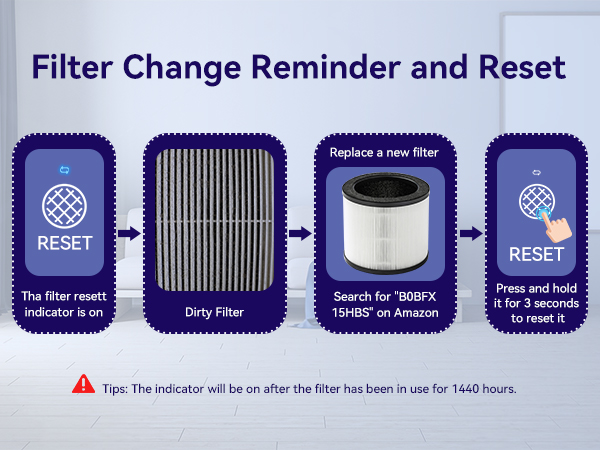 Filter Change Reminder and Reset

RESET

Tha filter resett indicator is on

Dirty Filter

Replace a new filter

Search for "B0BFX 15HBS" on Amazon

RESET

Press and hold it for 3 seconds to reset it

Tips: The indicator will be on after the filter has been in use for 1440 hours.